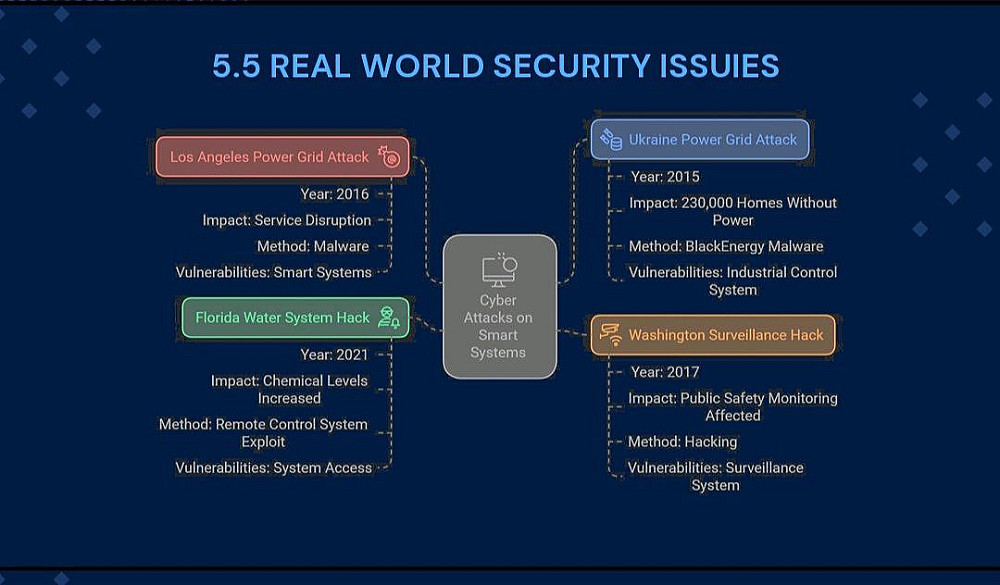 5.5 REAL WORLD SECURITY ISSUIES

Los Angeles Power Grid Attack

Year: 2016

Impact: Service Disruption

Method: Malware

Vulnerabilities: Smart Systems

Florida Water System Hack

Year: 2021

Impact: Chemical Levels Increased

Method: Remote Control System Exploit

Vulnerabilities: System Access

Cyber Attacks on Smart Systems

Ukraine Power Grid Attack

Year: 2015

Impact: 230,000 Homes Without Power

Method: BlackEnergy Malware

Vulnerabilities: Industrial Control System

Washington Surveillance Hack

Year: 2017

Impact: Public Safety Monitoring Affected

Method: Hacking

Vulnerabilities: Surveillance System